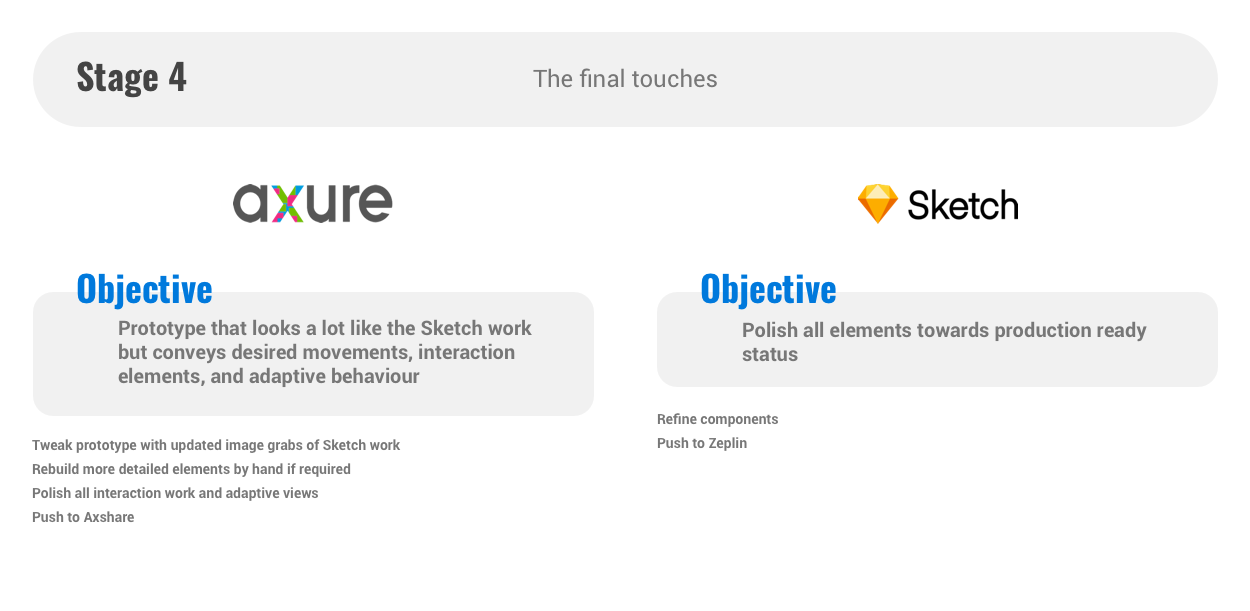 Stage 4

The final touches

axure

Objective

Prototype that looks a lot like the Sketch work but conveys desired movements, interaction elements, and adaptive behaviour

Tweak prototype with updated image grabs of Sketch work
Rebuild more detailed elements by hand if required
Polish all interaction work and adaptive views
Push to Axshare

Sketch

Objective

Polish all elements towards production ready status

Refine components
Push to Zeplin